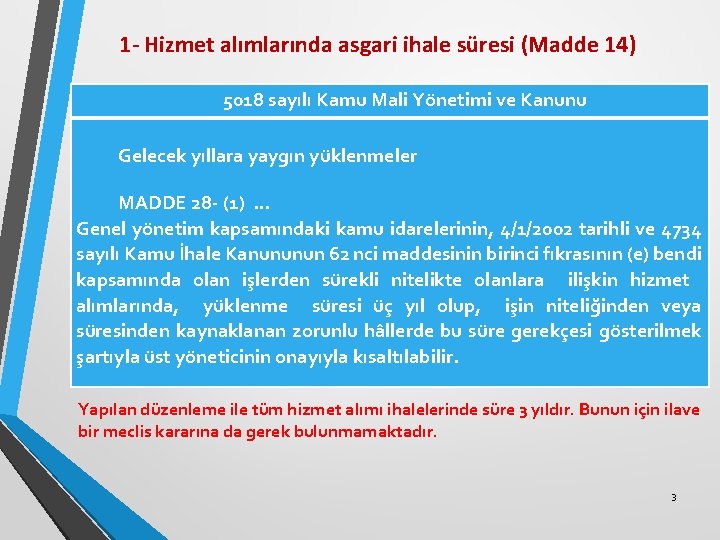 1- Hizmet alımlarında asgari ihale süresi (Madde 14)

5018 sayılı Kamu Mali Yönetimi ve Kanunu

Gelecek yıllara yaygın yüklenmeler

MADDE 28- (1) ...
Genel yönetim kapsamındaki kamu idarelerinin, 4/1/2002 tarihli ve 4734 sayılı Kamu İhale Kanununun 62 nci maddesinin birinci fıkrasının (e) bendi kapsamında olan işlerden sürekli nitelikte olanlara ilişkin hizmet alımlarında, yüklenme süresi üç yıl olup, işin niteliğinden veya süresinden kaynaklanan zorunlu hâllerde bu süre gerekçesi gösterilmek şartıyla üst yöneticinin onayıyla kısaltılabilir.

Yapılan düzenleme ile tüm hizmet alımı ihalelerinde süre 3 yıldır. Bunun için ilave bir meclis kararına da gerek bulunmamaktadır.

3